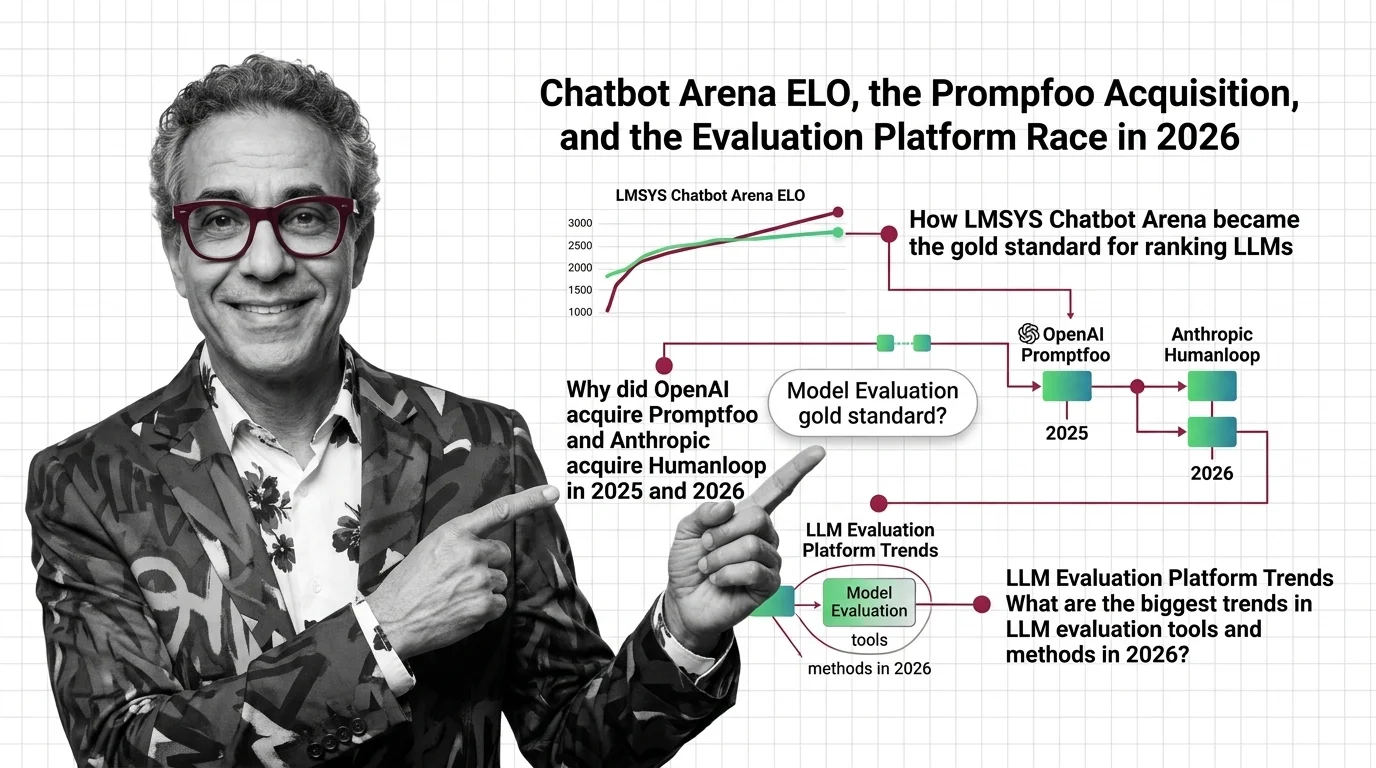 Chatbot Arena ELO, the Prompfoo Acquisition, and the Evaluation Platform Race in 2026

LMSYS Chatbot Arena ELO

3000
2500
2000
1500
1000

How LMSYS Chatbot Arena became the gold standard for ranking LLMs

OpenAI Promptfoo

Anthropic Humanloop

2025

2026

Why did OpenAI acquire Promptfoo and Anthropic acquire Humanloop in 2025 and 2026

Model Evaluation gold standard?

LLM Evaluation Platform Trends

Model Evaluation

tools

methods in 2026

LLM Evaluation Platform Trends What are the biggest trends in LLM evaluation tools and methods in 2026?